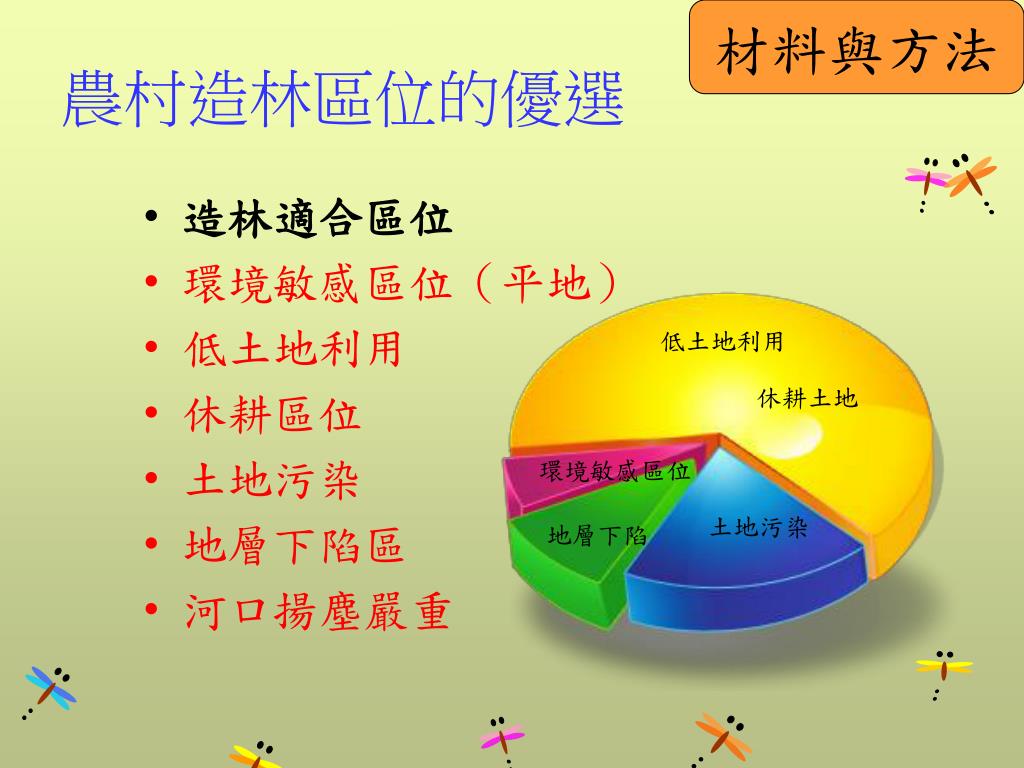 材料與方法

農村造林區位的優選

• 造林適合區位
• 環境敏感區位（平地）
• 低土地利用
• 休耕區位
• 土地污染
• 地層下陷區
• 河口揚塵嚴重

低土地利用
休耕土地
環境敏感區位
地層下陷
土地污染